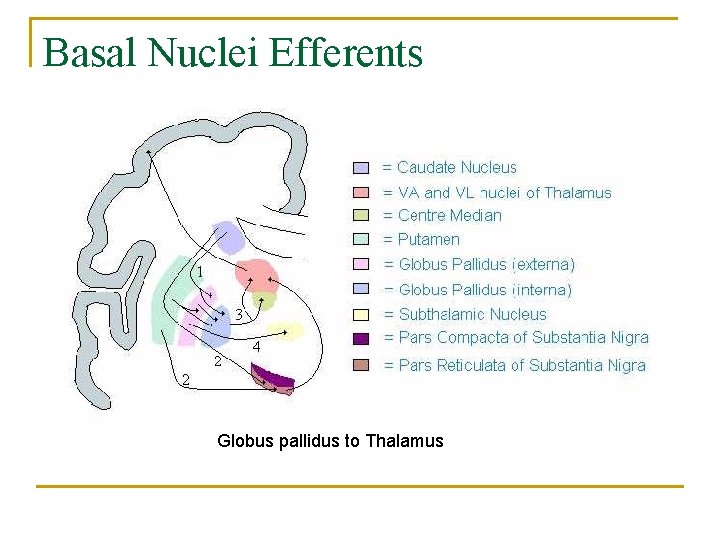 Basal Nuclei Efferents

1

3

4

2

2

= Caudate Nucleus
= VA and VL nuclei of Thalamus
= Centre Median
= Putamen
= Globus Pallidus (externa)
= Globus Pallidus (interna)
= Subthalamic Nucleus
= Pars Compacta of Substantia Nigra
= Pars Reticulata of Substantia Nigra

Globus pallidus to Thalamus